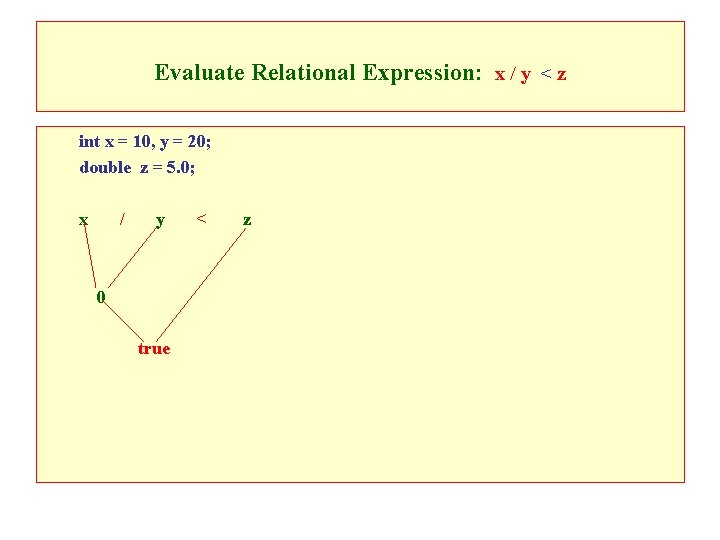 Evaluate Relational Expression: x / y < z

int x = 10, y = 20;
double z = 5.0;

x / y < z

0

true